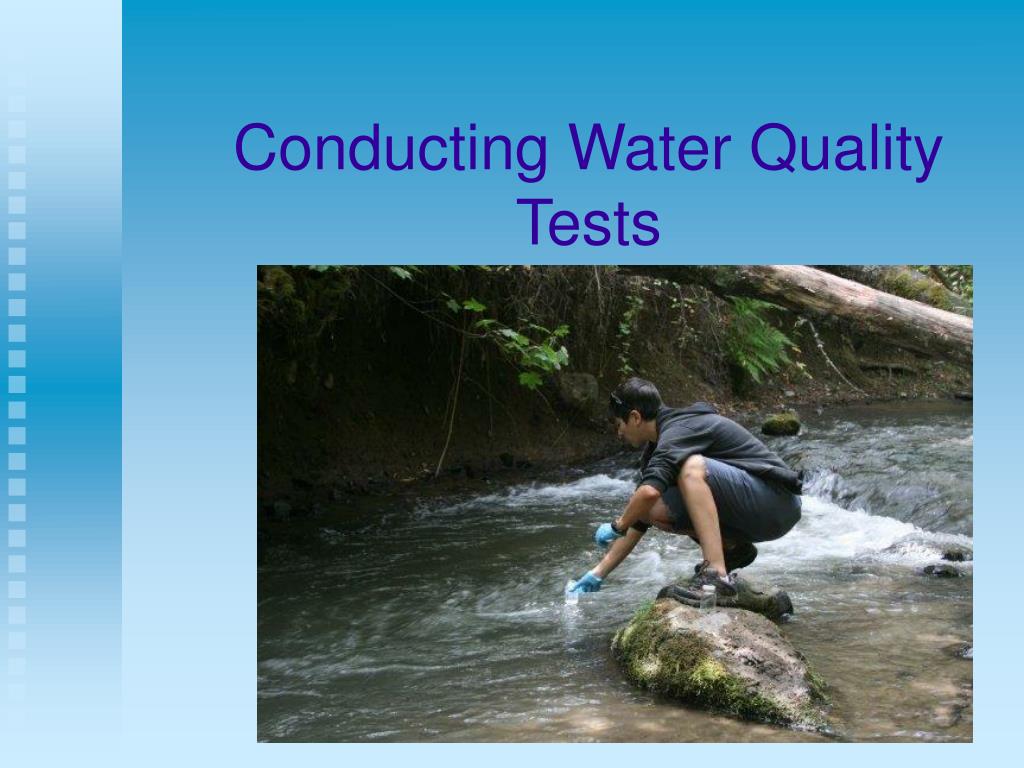 Conducting Water Quality Tests